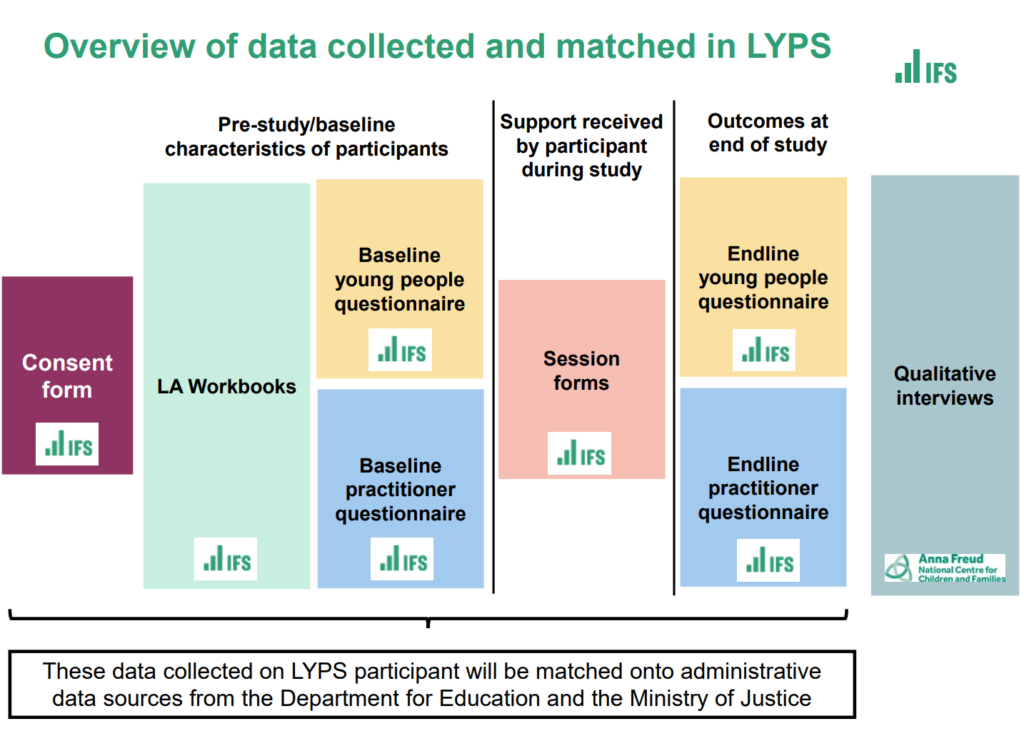 Overview of data collected and matched in LYPS

IFS

Pre-study/baseline characteristics of participants

Support received by participant during study

Outcomes at end of study

Consent form

IFS

LA Workbooks

IFS

Baseline young people questionnaire

IFS

Baseline practitioner questionnaire

IFS

Session forms

IFS

Endline young people questionnaire

IFS

Endline practitioner questionnaire

IFS

Qualitative interviews

Anna Freud National Centre for Children and Families

These data collected on LYPS participant will be matched onto administrative data sources from the Department for Education and the Ministry of Justice